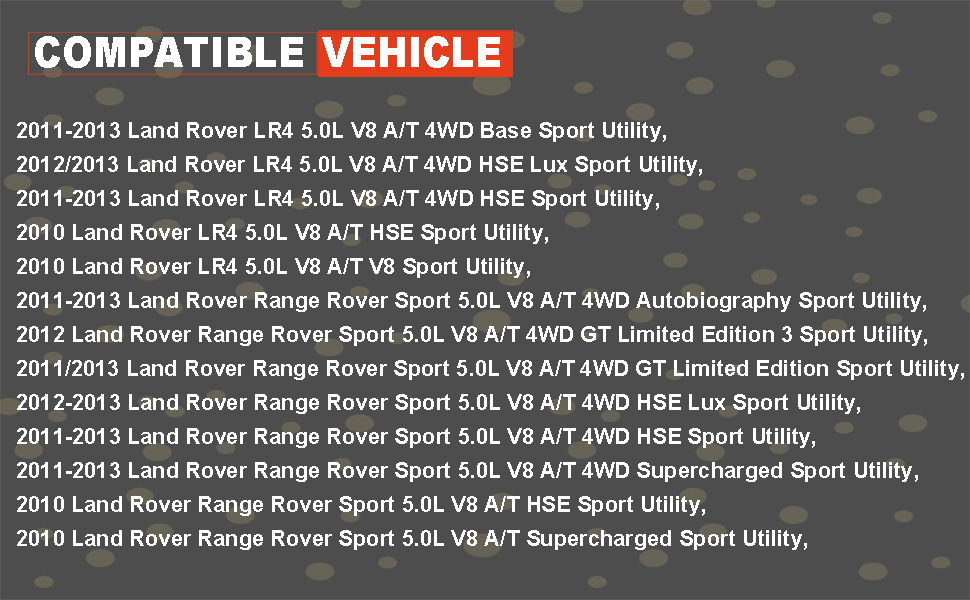 COMPATIBLE VEHICLE

2011-2013 Land Rover LR4 5.0L V8 A/T 4WD Base Sport Utility,
2012/2013 Land Rover LR4 5.0L V8 A/T 4WD HSE Lux Sport Utility,
2011-2013 Land Rover LR4 5.0L V8 A/T 4WD HSE Sport Utility,
2010 Land Rover LR4 5.0L V8 A/T HSE Sport Utility,
2010 Land Rover LR4 5.0L V8 A/T V8 Sport Utility,
2011-2013 Land Rover Range Rover Sport 5.0L V8 A/T 4WD Autobiography Sport Utility,
2012 Land Rover Range Rover Sport 5.0L V8 A/T 4WD GT Limited Edition 3 Sport Utility,
2011/2013 Land Rover Range Rover Sport 5.0L V8 A/T 4WD GT Limited Edition Sport Utility,
2012-2013 Land Rover Range Rover Sport 5.0L V8 A/T 4WD HSE Lux Sport Utility,
2011-2013 Land Rover Range Rover Sport 5.0L V8 A/T 4WD HSE Sport Utility,
2011-2013 Land Rover Range Rover Sport 5.0L V8 A/T 4WD Supercharged Sport Utility,
2010 Land Rover Range Rover Sport 5.0L V8 A/T HSE Sport Utility,
2010 Land Rover Range Rover Sport 5.0L V8 A/T Supercharged Sport Utility,